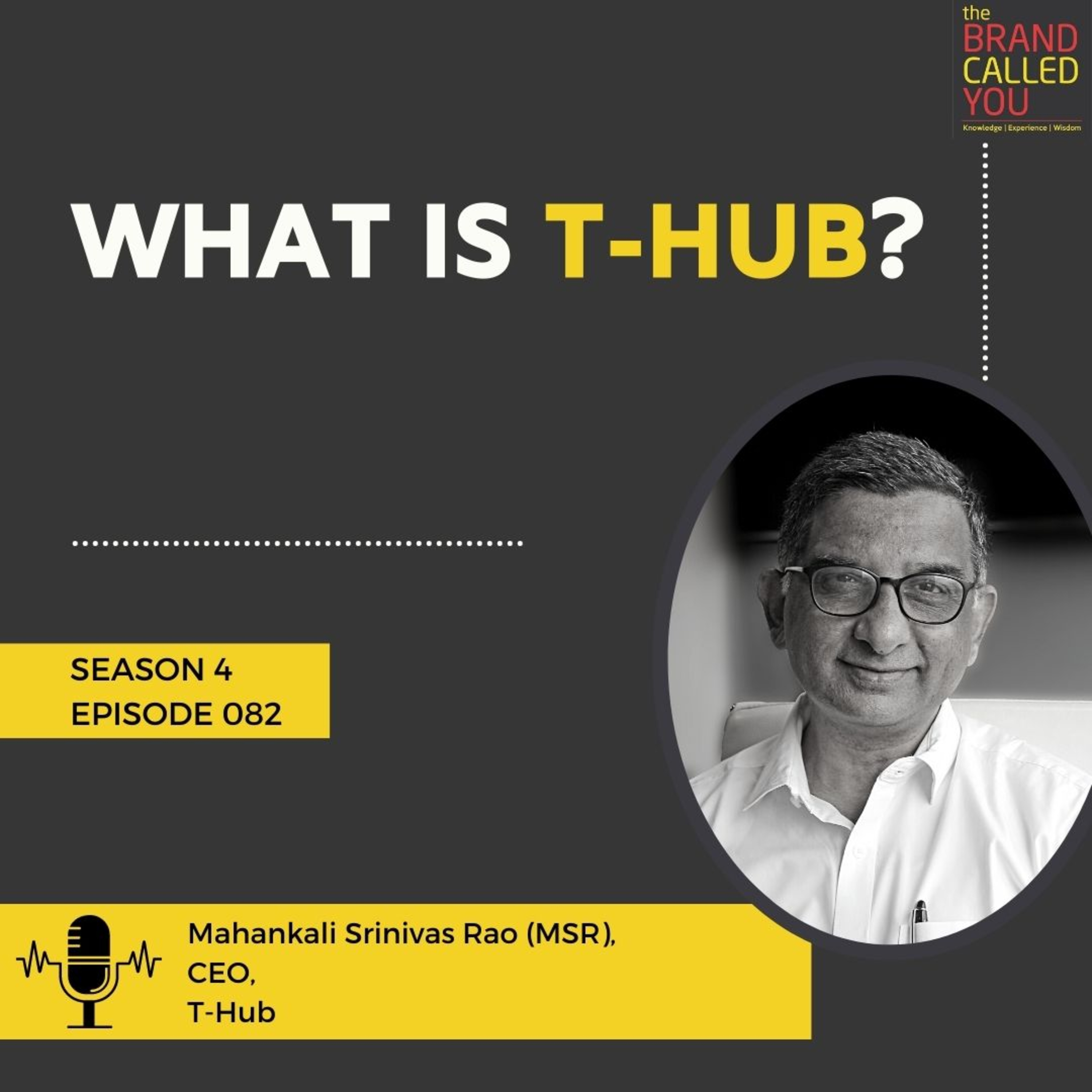 the BRAND CALLED YOU
Knowledge | Experience | Wisdom

WHAT IS T-HUB?

SEASON 4
EPISODE 082

Mahankali Srinivas Rao (MSR),
CEO,
T-Hub